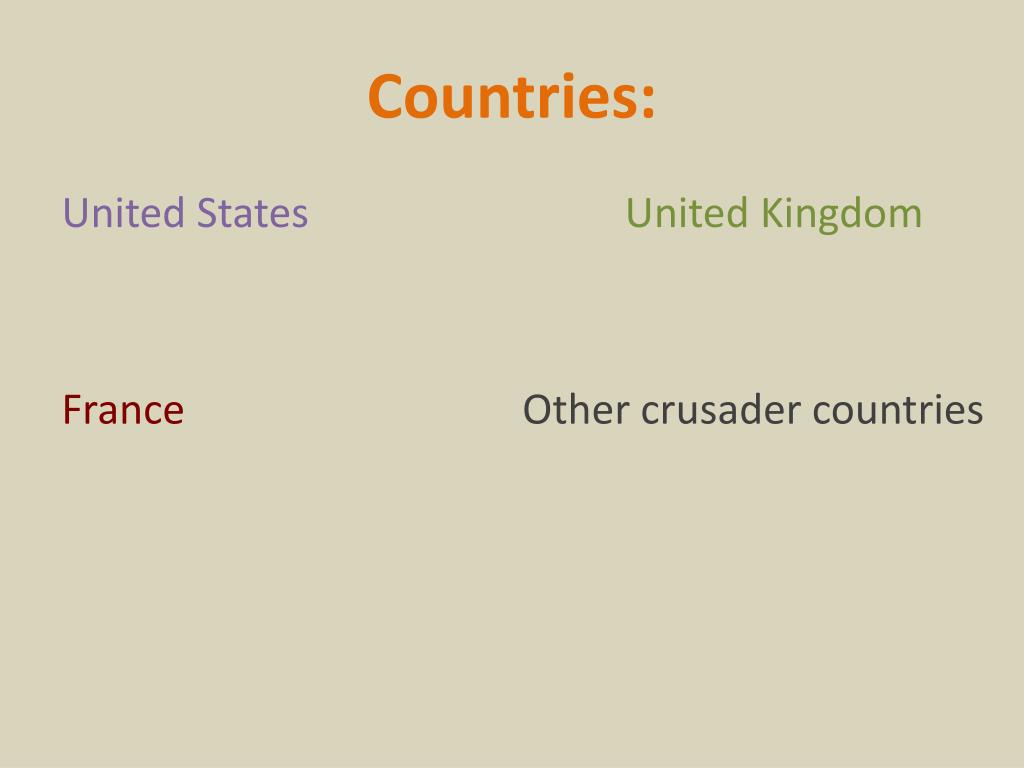 Countries:

United States

United Kingdom

France

Other crusader countries